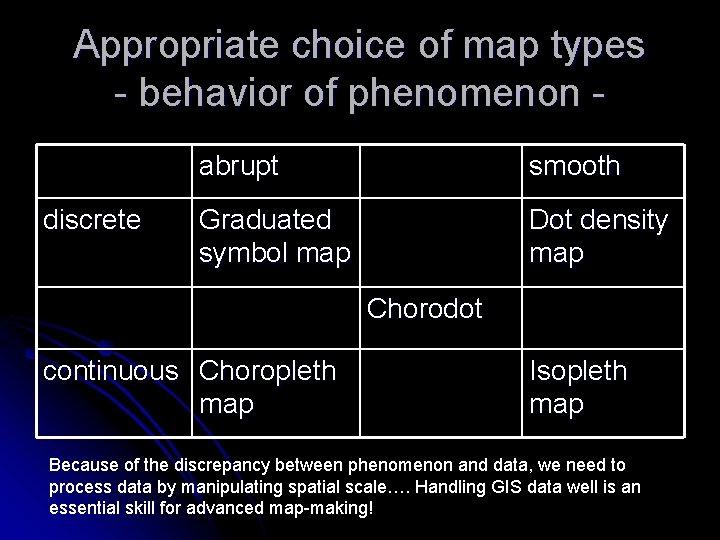 Appropriate choice of map types
- behavior of phenomenon -

| | abrupt | | smooth |
|---|---|---|---|
| discrete | Graduated symbol map | | Dot density map |
| | | Chorodot | |
| continuous | Choropleth map | | Isopleth map |

Because of the discrepancy between phenomenon and data, we need to process data by manipulating spatial scale…. Handling GIS data well is an essential skill for advanced map-making!